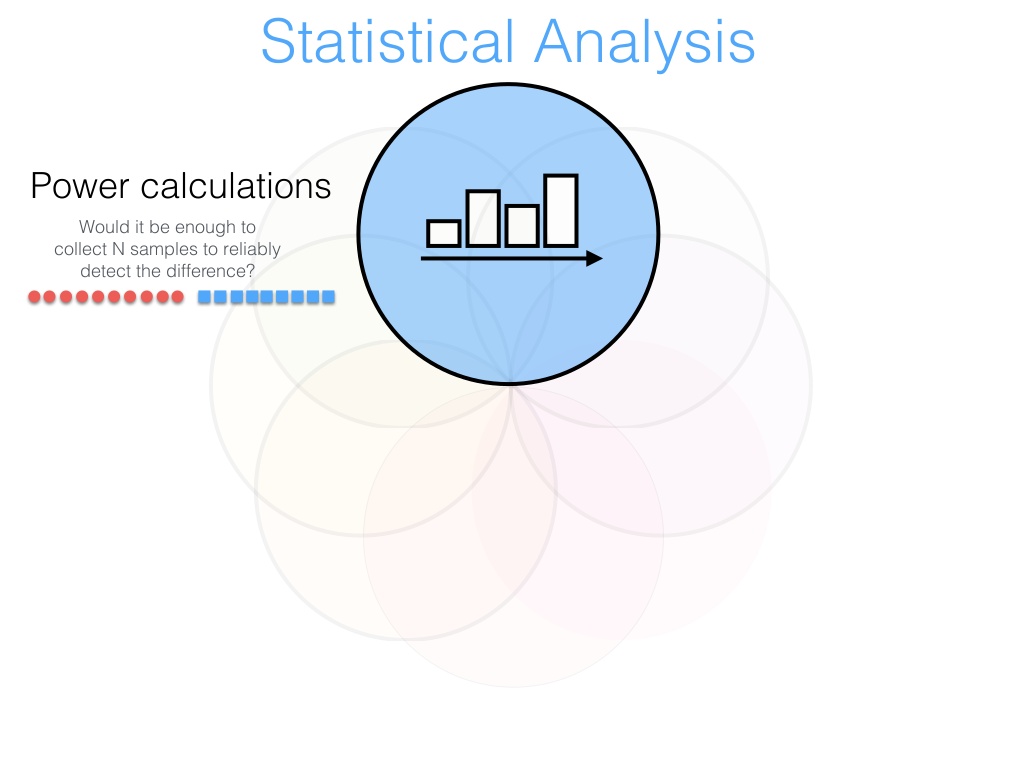 Statistical Analysis

Power calculations

Would it be enough to collect N samples to reliably detect the difference?